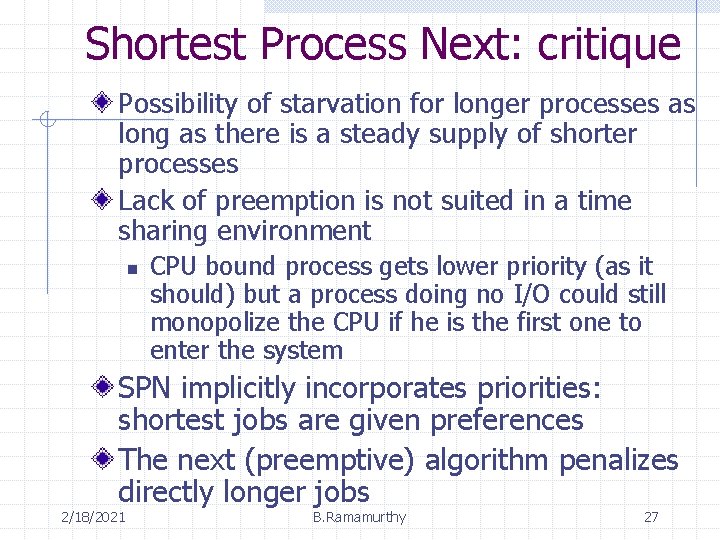 Shortest Process Next: critique

Possibility of starvation for longer processes as long as there is a steady supply of shorter processes

Lack of preemption is not suited in a time sharing environment

CPU bound process gets lower priority (as it should) but a process doing no I/O could still monopolize the CPU if he is the first one to enter the system

SPN implicitly incorporates priorities: shortest jobs are given preferences

The next (preemptive) algorithm penalizes directly longer jobs

2/18/2021 B.Ramamurthy 27